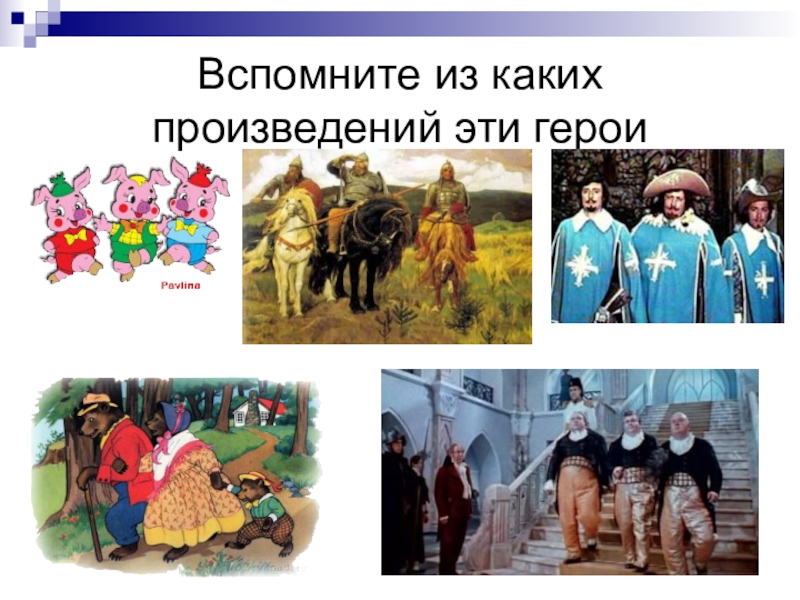 Вспомните из каких произведений эти герои

Pavlina